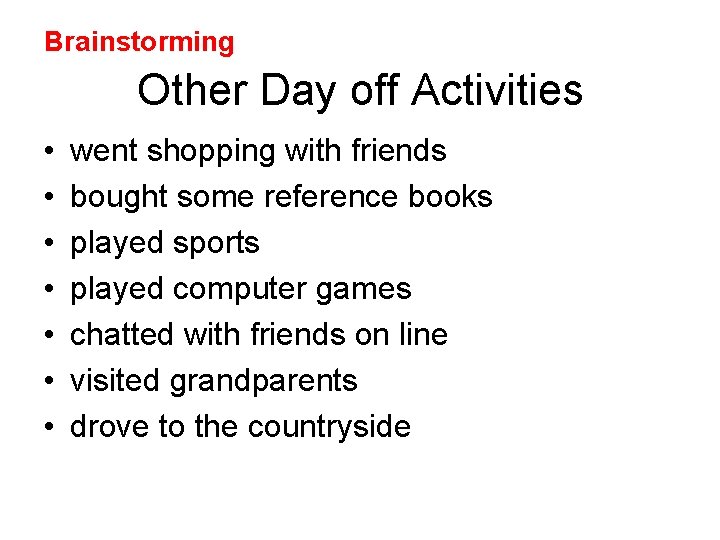 Brainstorming

Other Day off Activities

• went shopping with friends
• bought some reference books
• played sports
• played computer games
• chatted with friends on line
• visited grandparents
• drove to the countryside